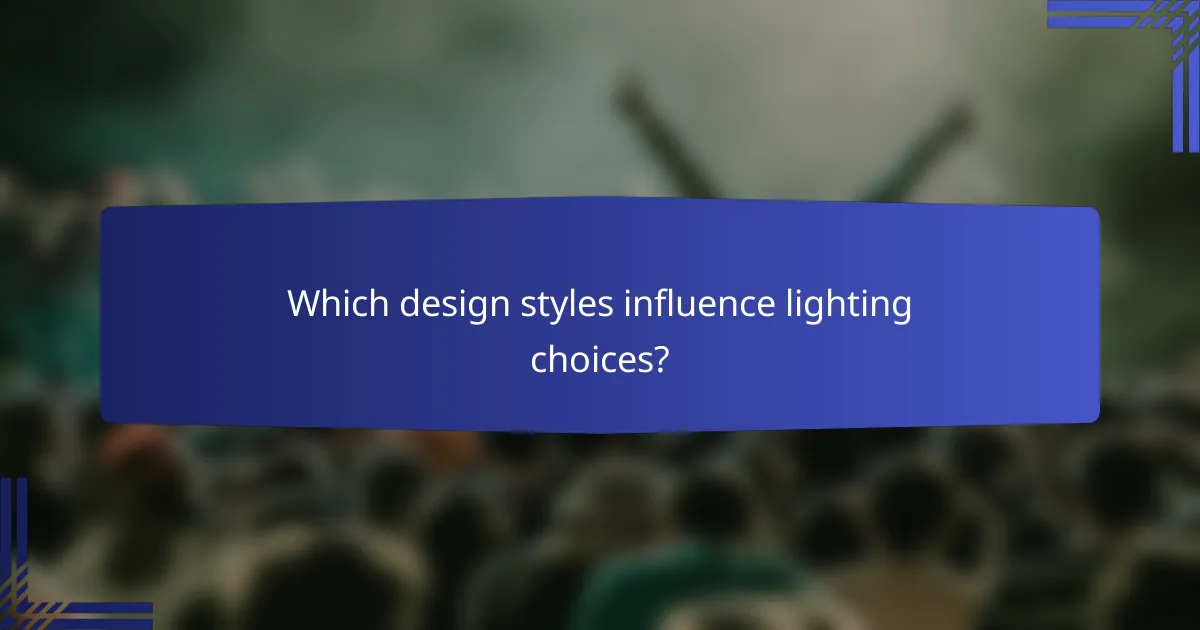 Which design styles influence lighting choices?